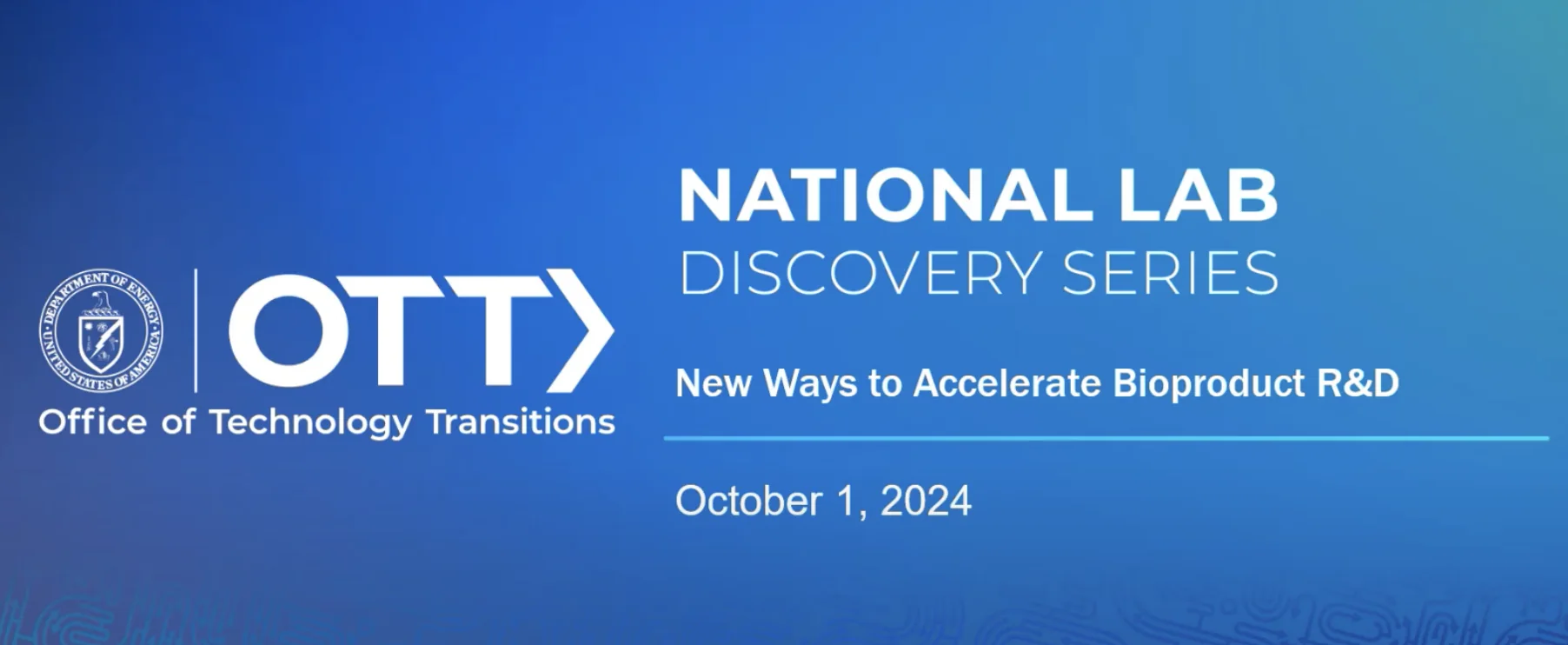 DEPARTMENT OF ENERGY
UNITED STATES OF AMERICA

OTT

Office of Technology Transitions

NATIONAL LAB
DISCOVERY SERIES

New Ways to Accelerate Bioproduct R&D

October 1, 2024